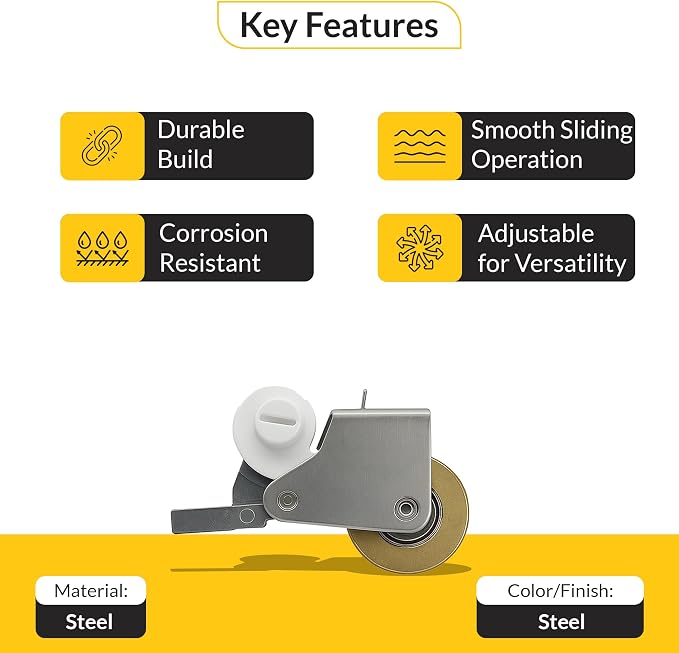 Key Features

Durable Build

Smooth Sliding Operation

Corrosion Resistant

Adjustable for Versatility

Material:
Steel

Color/Finish:
Steel